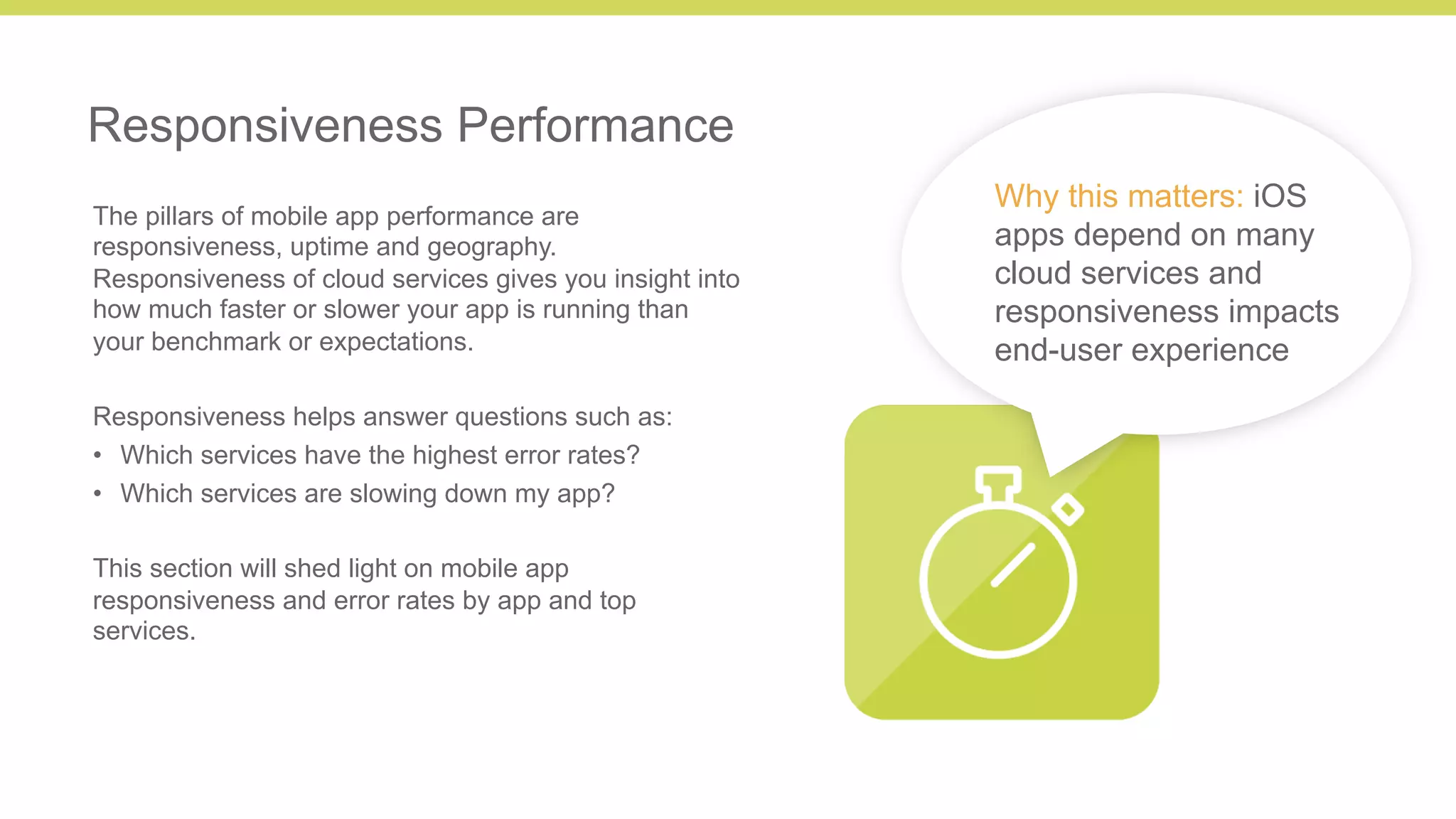 Responsiveness Performance

The pillars of mobile app performance are responsiveness, uptime and geography. Responsiveness of cloud services gives you insight into how much faster or slower your app is running than your benchmark or expectations.

Responsiveness helps answer questions such as:
• Which services have the highest error rates?
• Which services are slowing down my app?

This section will shed light on mobile app responsiveness and error rates by app and top services.

Why this matters: iOS apps depend on many cloud services and responsiveness impacts end-user experience